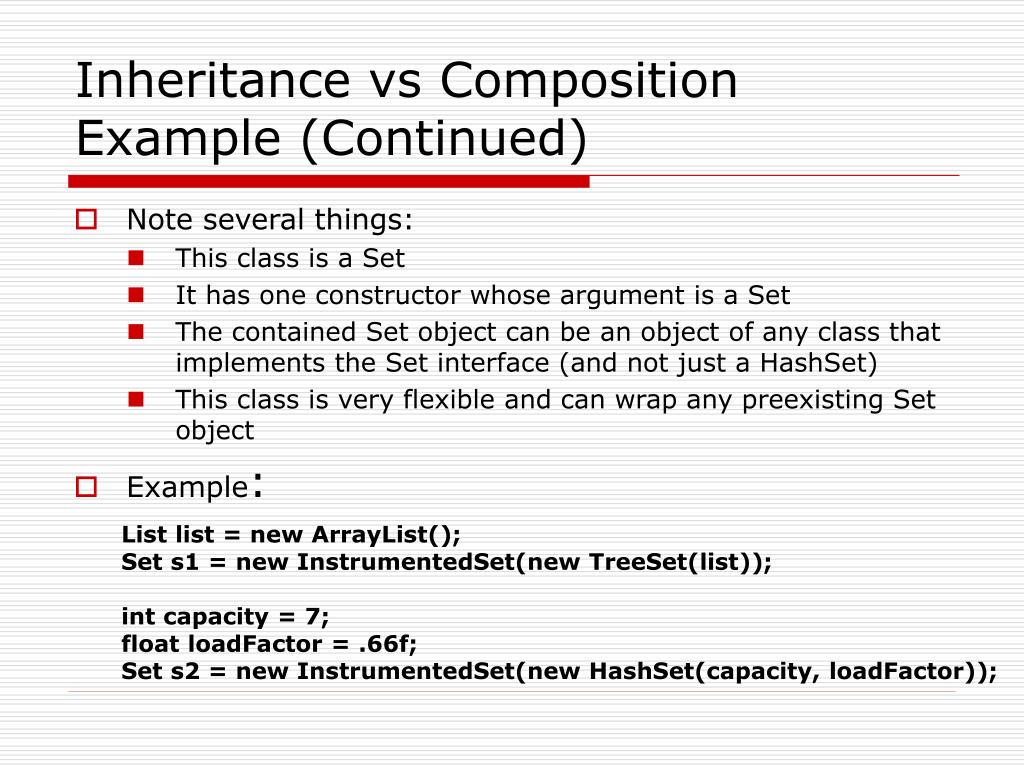 Inheritance vs Composition Example (Continued)

Note several things:

This class is a Set

It has one constructor whose argument is a Set

The contained Set object can be an object of any class that implements the Set interface (and not just a HashSet)

This class is very flexible and can wrap any preexisting Set object

Example:

List list = new ArrayList();
Set s1 = new InstrumentedSet(new TreeSet(list));

int capacity = 7;
float loadFactor = .66f;
Set s2 = new InstrumentedSet(new HashSet(capacity, loadFactor));